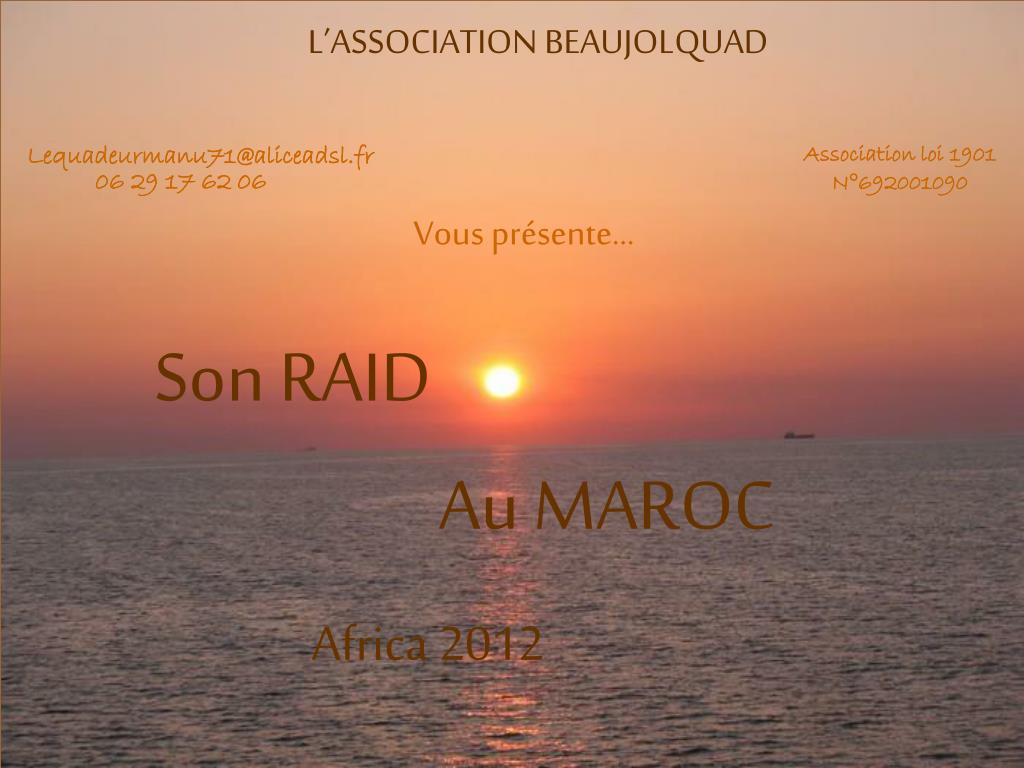 L'ASSOCIATION BEAUJOLQUAD

Lequadeurmanu71@aliceadsl.fr
06 29 17 62 06

Association loi 1901
N°692001090

Vous présente…

Son RAID

Au MAROC

Africa 2012